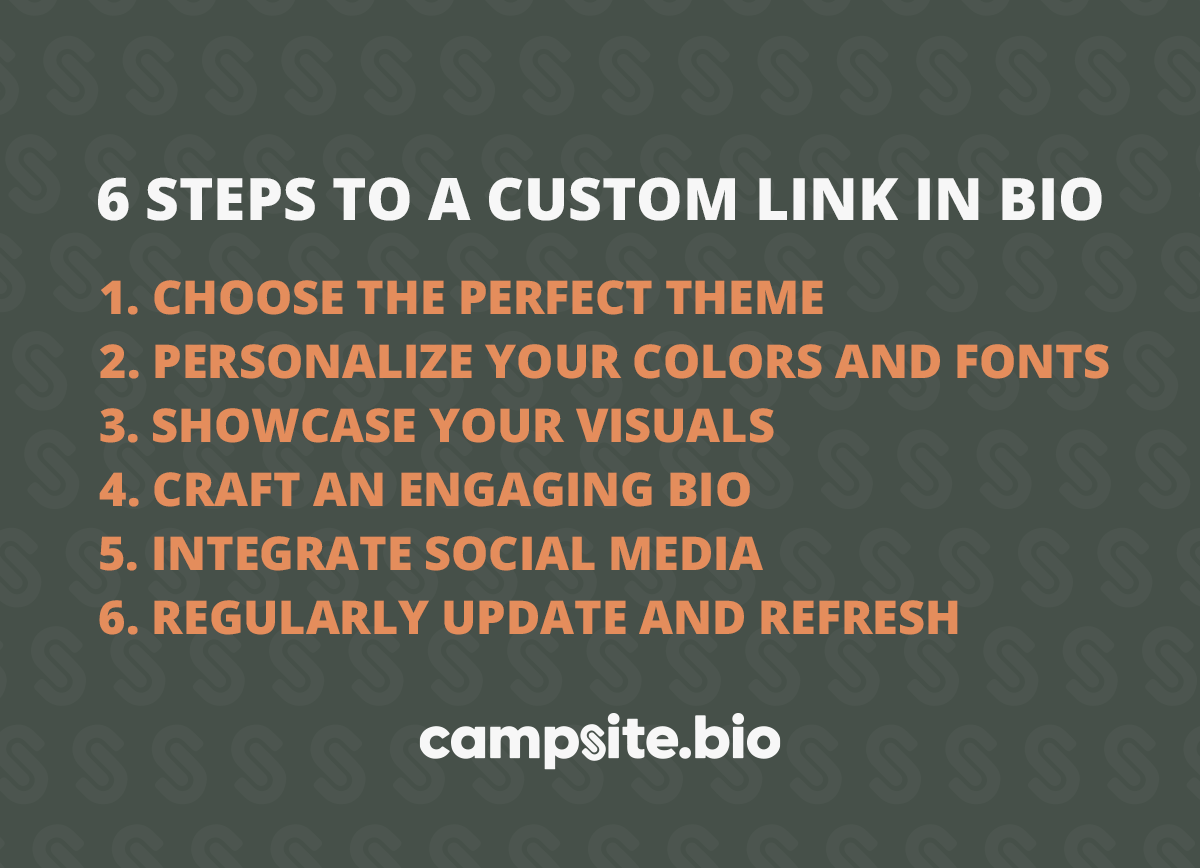 6 STEPS TO A CUSTOM LINK IN BIO

1. CHOOSE THE PERFECT THEME
2. PERSONALIZE YOUR COLORS AND FONTS
3. SHOWCASE YOUR VISUALS
4. CRAFT AN ENGAGING BIO
5. INTEGRATE SOCIAL MEDIA
6. REGULARLY UPDATE AND REFRESH

campsite.bio